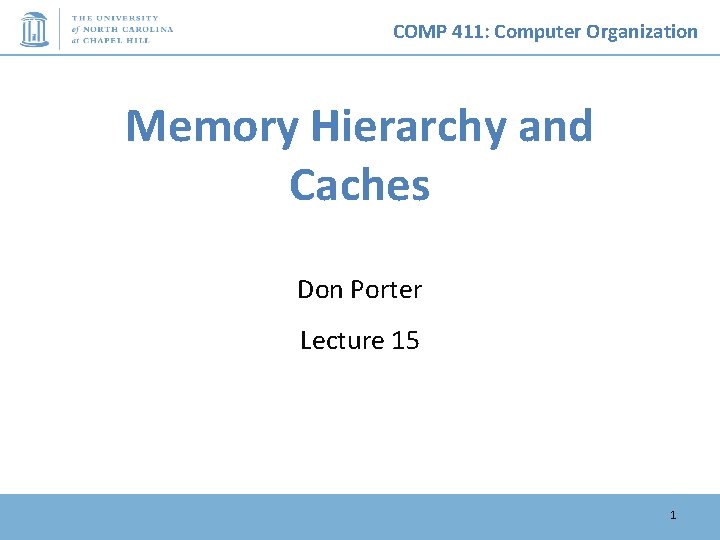 THE UNIVERSITY
of NORTH CAROLINA
at CHAPEL HILL

COMP 411: Computer Organization

Memory Hierarchy and Caches

Don Porter

Lecture 15

1